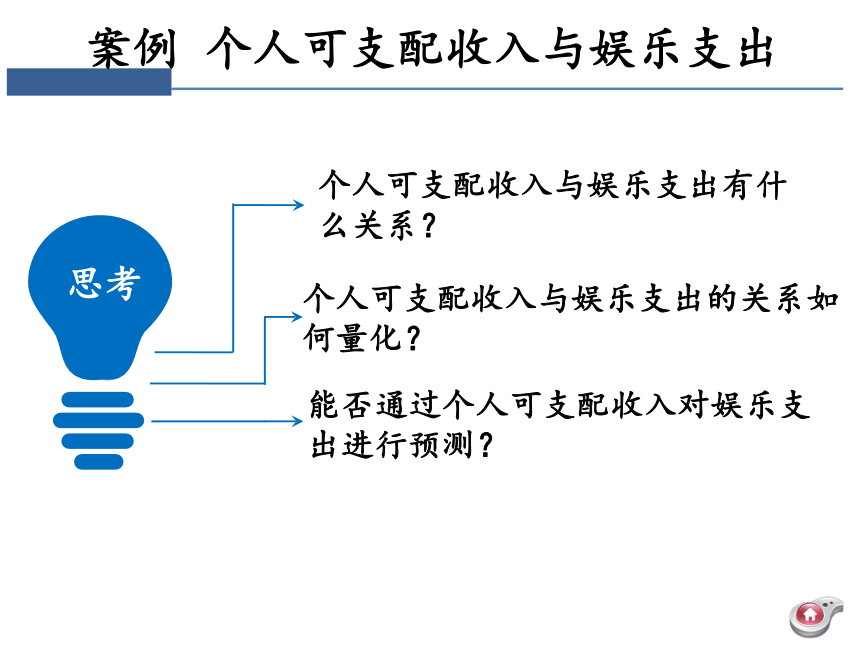 案例 个人可支配收入与娱乐支出

思考

个人可支配收入与娱乐支出有什么关系？

个人可支配收入与娱乐支出的关系如何量化？

能否通过个人可支配收入对娱乐支出进行预测？